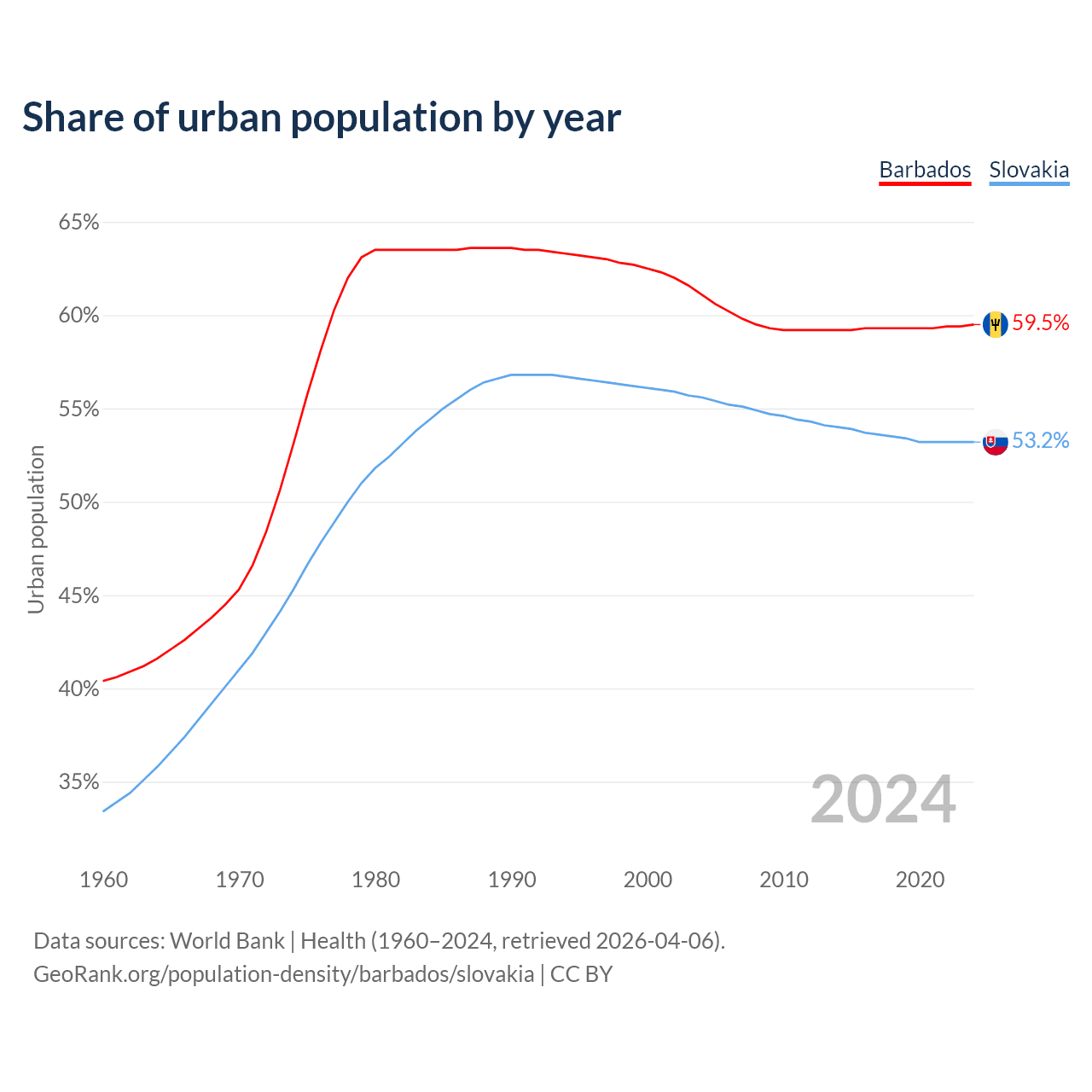 Share of urban population by year

Barbados Slovakia

65%
60%
55%
50%
45%
40%
35%

Urban population

59.5%
53.2%

2024

1960 1970 1980 1990 2000 2010 2020

Data sources: World Bank | Health (1960–2024, retrieved 2026-04-06).
GeoRank.org/population-density/barbados/slovakia | CC BY